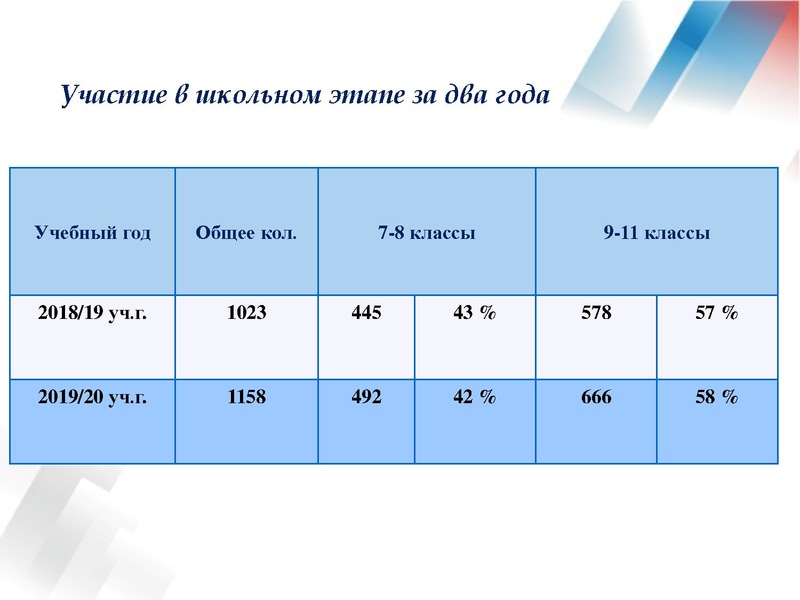 Участие в школьном этапе за два года

| Учебный год | Общее кол. | 7-8 классы | | 9-11 классы | |
|---|---|---|---|---|---|
| 2018/19 уч.г. | 1023 | 445 | 43 % | 578 | 57 % |
| 2019/20 уч.г. | 1158 | 492 | 42 % | 666 | 58 % |